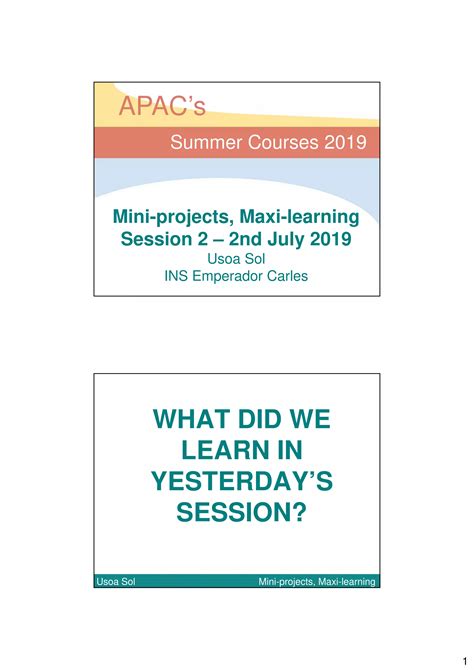 APAC's

Summer Courses 2019

Mini-projects, Maxi-learning
Session 2 – 2nd July 2019
Usoa Sol
INS Emperador Carles

WHAT DID WE LEARN IN YESTERDAY'S SESSION?

Usoa Sol

Mini-projects, Maxi-learning

1